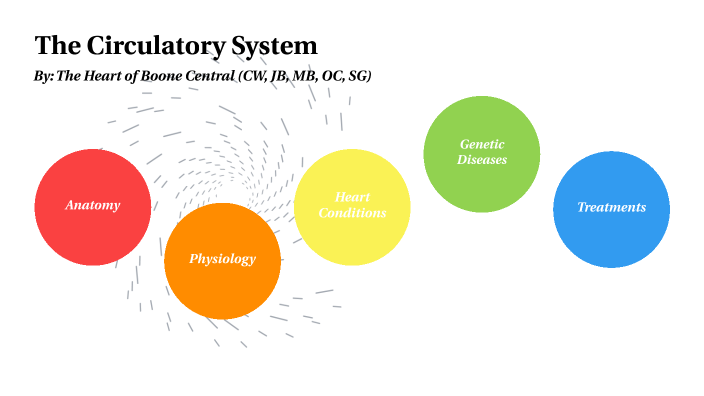 The Circulatory System

By: The Heart of Boone Central (CW, JB, MB, OC, SG)

Anatomy

Physiology

Heart Conditions

Genetic Diseases

Treatments